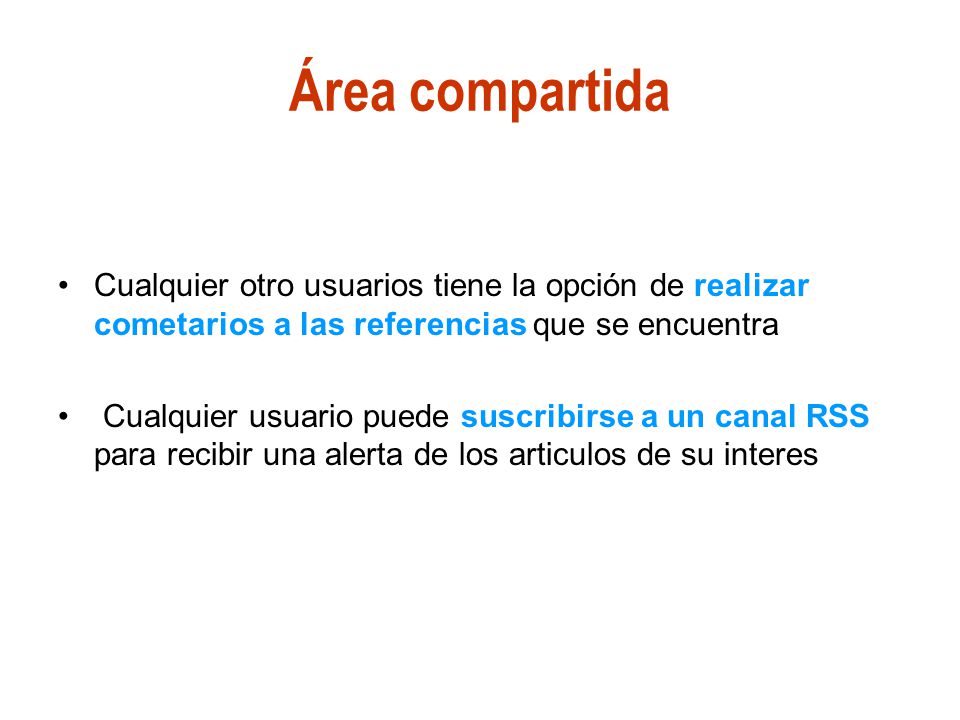 Área compartida

• Cualquier otro usuarios tiene la opción de realizar cometarios a las referencias que se encuentra

• Cualquier usuario puede suscribirse a un canal RSS para recibir una alerta de los articulos de su interes